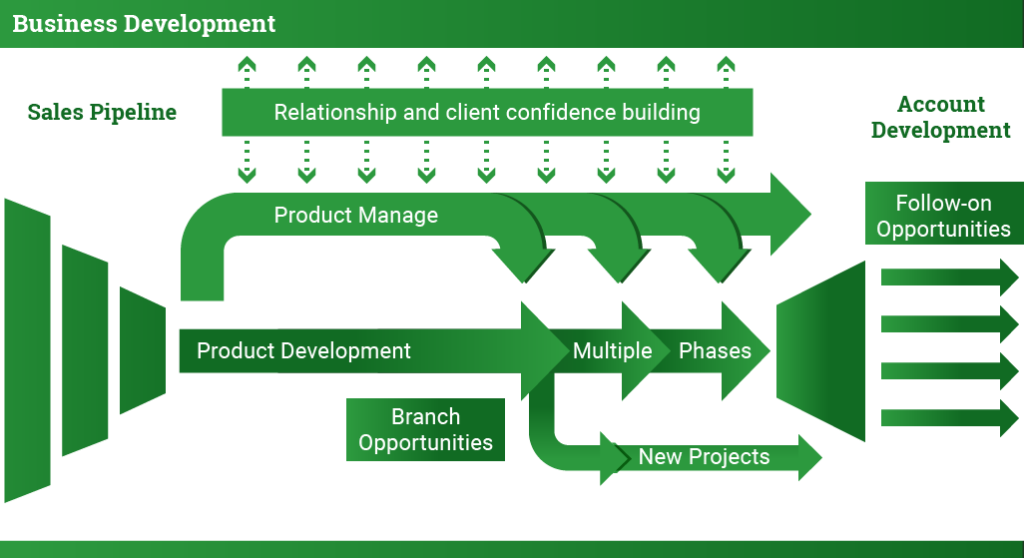 Business Development

Sales Pipeline

Relationship and client confidence building

Account Development

Product Manage

Follow-on Opportunities

Product Development

Multiple

Phases

Branch Opportunities

New Projects